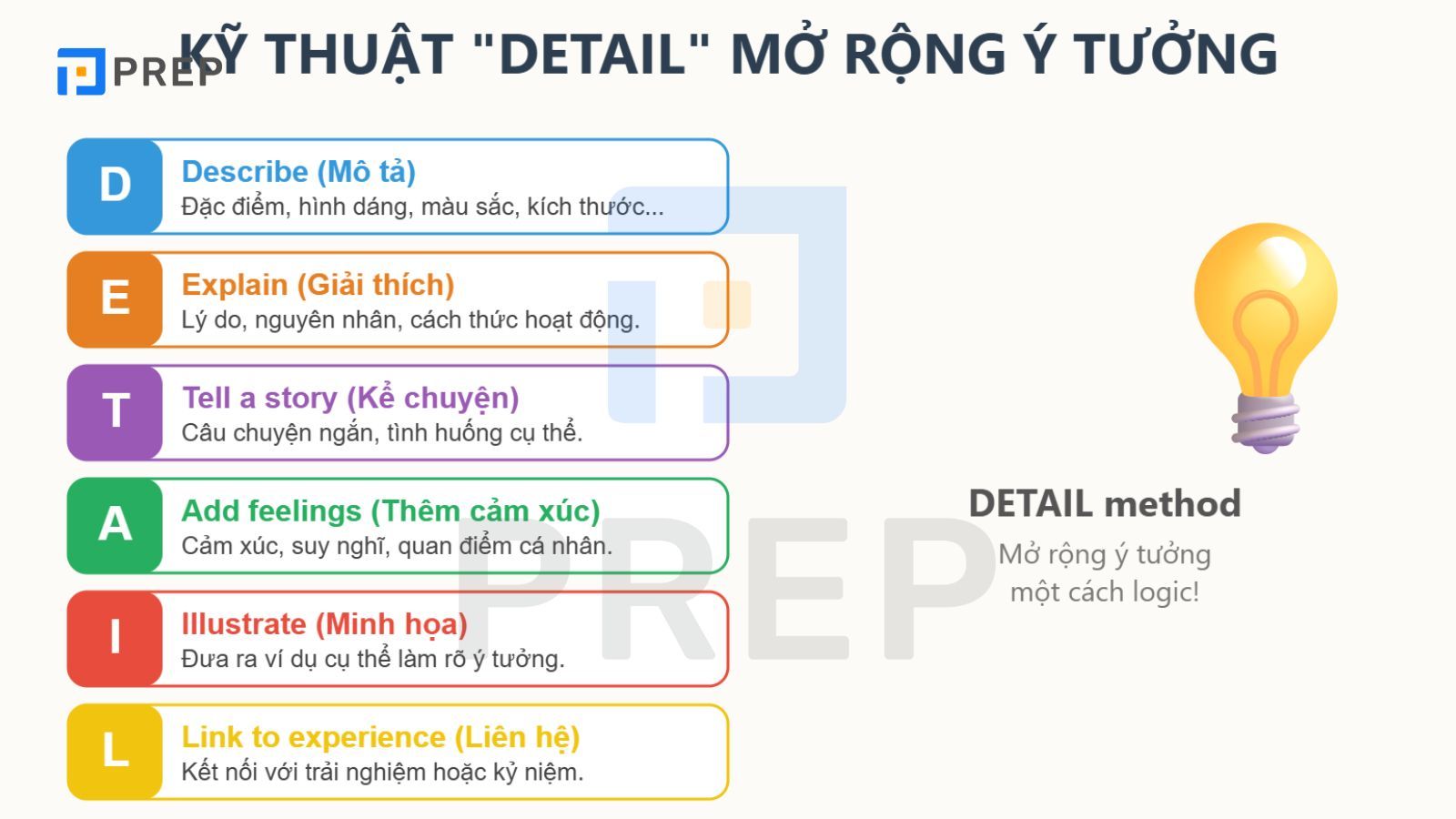 PREP

KỸ THUẬT "DETAIL" MỞ RỘNG Ý TƯỞNG

D
Describe (Mô tả)
Đặc điểm, hình dáng, màu sắc, kích thước...

E
Explain (Giải thích)
Lý do, nguyên nhân, cách thức hoạt động.

T
Tell a story (Kể chuyện)
Câu chuyện ngắn, tình huống cụ thể.

A
Add feelings (Thêm cảm xúc)
Cảm xúc, suy nghĩ, quan điểm cá nhân.

I
Illustrate (Minh họa)
Đưa ra ví dụ cụ thể làm rõ ý tưởng.

L
Link to experience (Liên hệ)
Kết nối với trải nghiệm hoặc kỷ niệm.

PREP

DETAIL method
Mở rộng ý tưởng một cách logic!